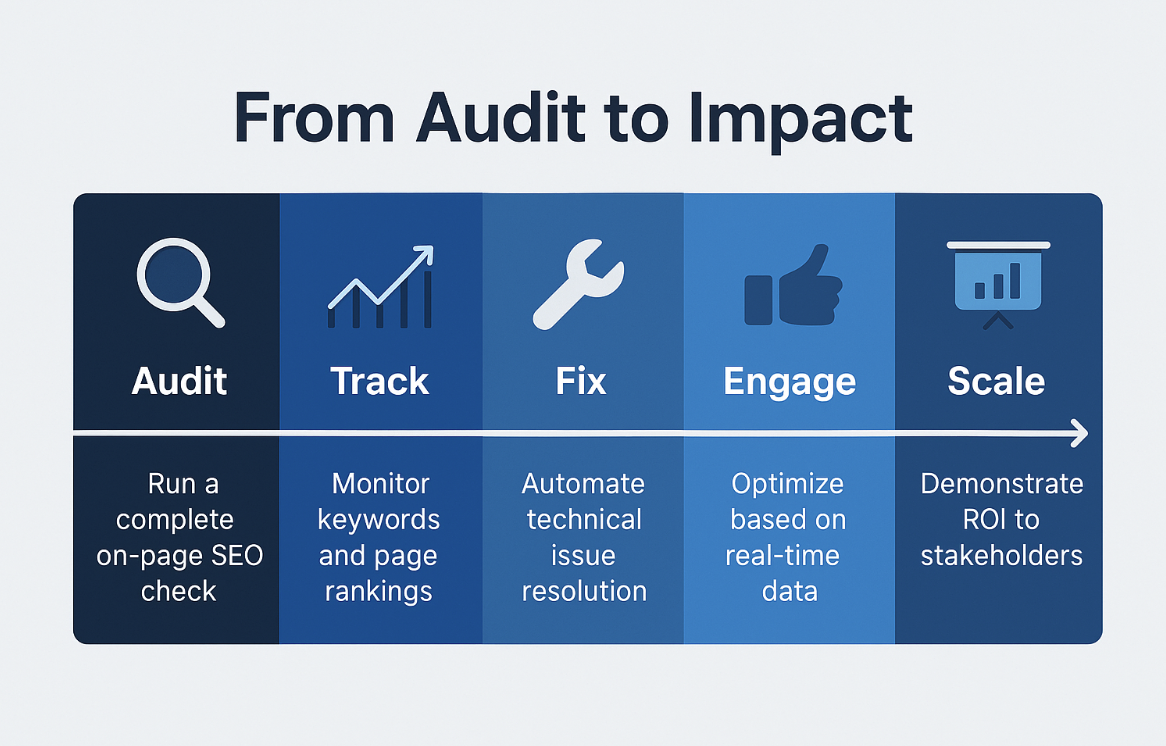 From Audit to Impact

Audit

Run a complete on-page SEO check

Track

Monitor keywords and page rankings

Fix

Automate technical issue resolution

Engage

Optimize based on real-time data

Scale

Demonstrate ROI to stakeholders